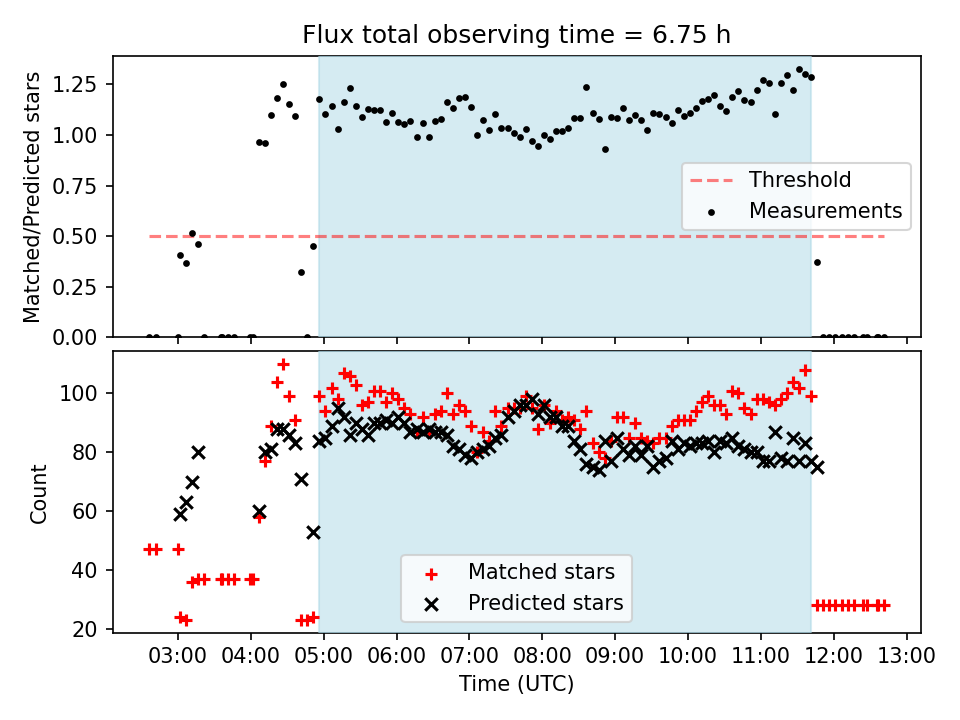 Flux total observing time = 6.75 h

Matched/Predicted stars

1.25
1.00
0.75
0.50
0.25
0.00

Threshold
Measurements

Count

100
80
60
40
20

Matched stars
Predicted stars

03:00 04:00 05:00 06:00 07:00 08:00 09:00 10:00 11:00 12:00 13:00

Time (UTC)